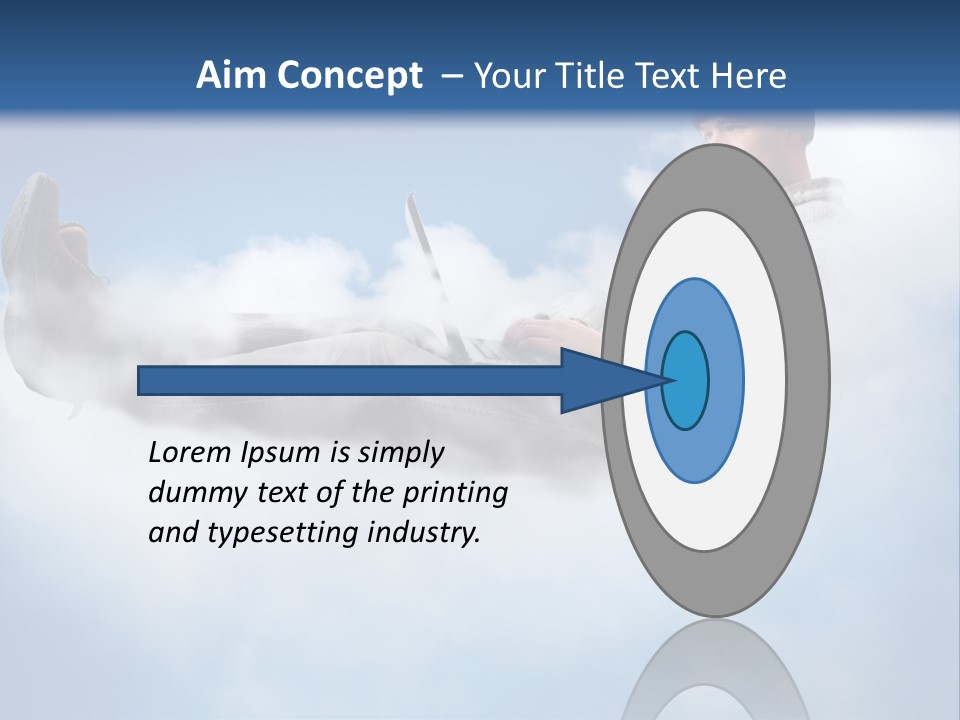 Aim Concept – Your Title Text Here

Lorem Ipsum is simply dummy text of the printing and typesetting industry.